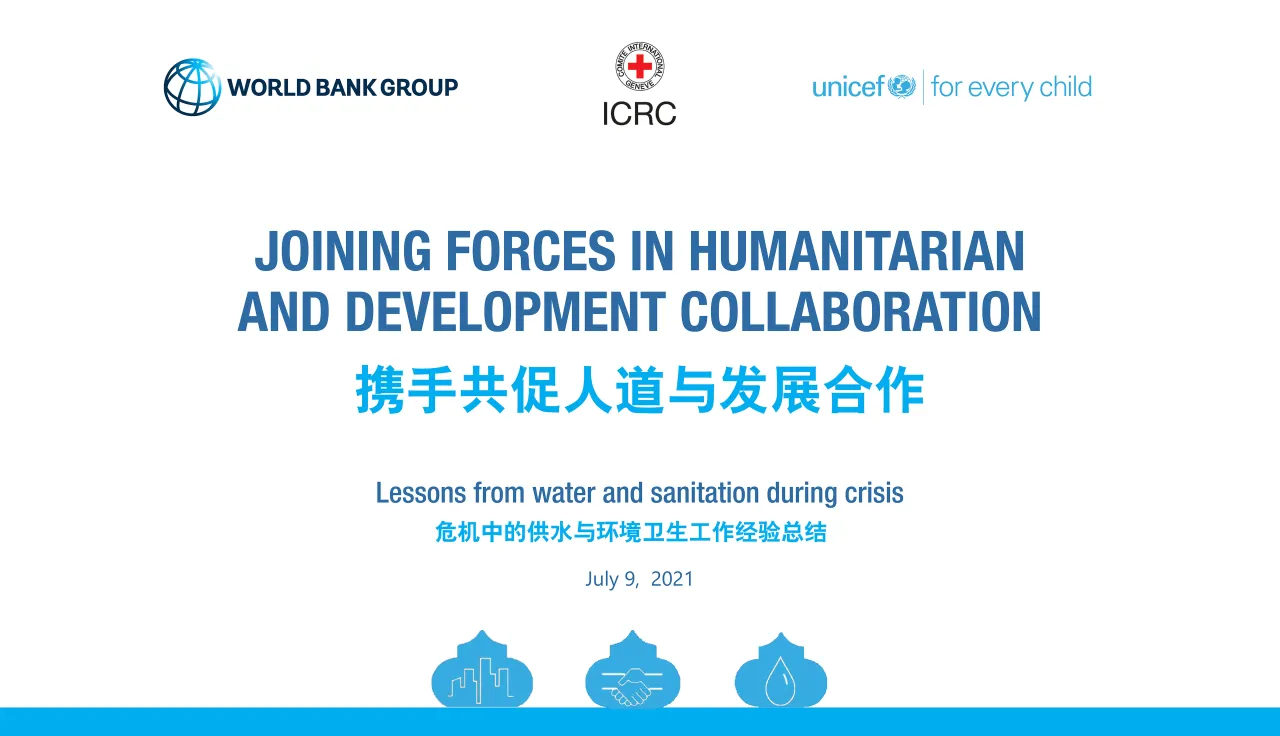 WORLD BANK GROUP

COMITE INTERNATIONAL GENEVE
ICRC

unicef | for every child

JOINING FORCES IN HUMANITARIAN AND DEVELOPMENT COLLABORATION

携手共促人道与发展合作

Lessons from water and sanitation during crisis

危机中的供水与环境卫生工作经验总结

July 9, 2021